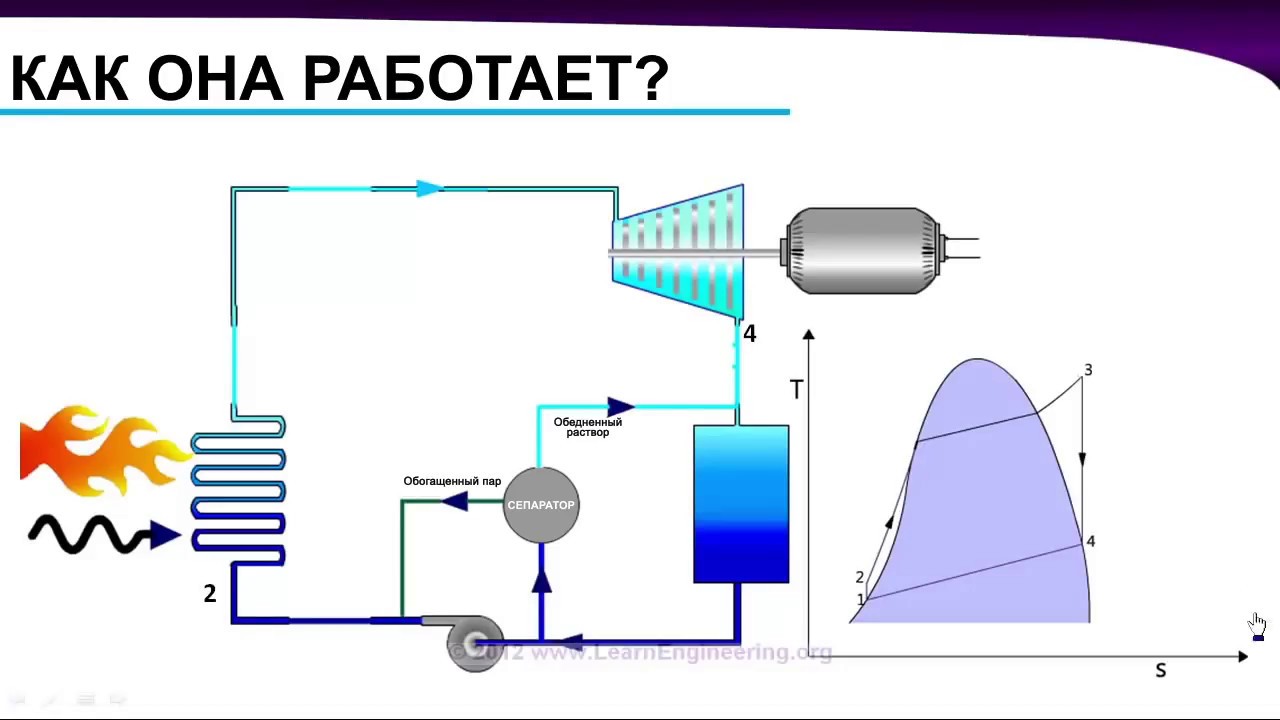 КАК ОНА РАБОТАЕТ?

4

Обедненный раствор

Обогащенный пар

СЕПАРАТОР

2

© 2012 www.LearnEngineering.org

T

3

4

2

1

S